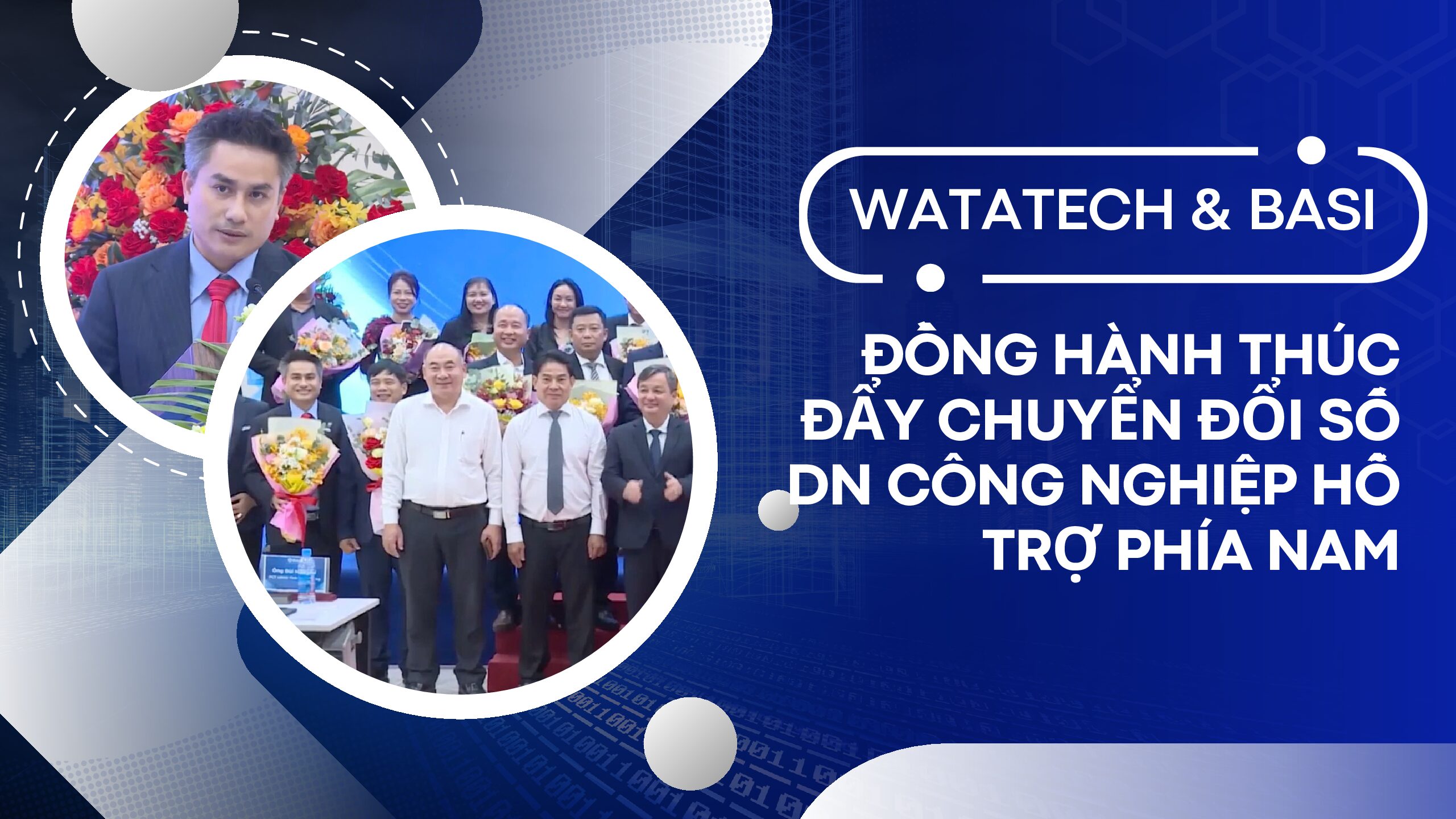 WATATECH & BASI

ĐỒNG HÀNH THÚC ĐẨY CHUYỂN ĐỔI SỐ DN CÔNG NGHIỆP HỖ TRỢ PHÍA NAM